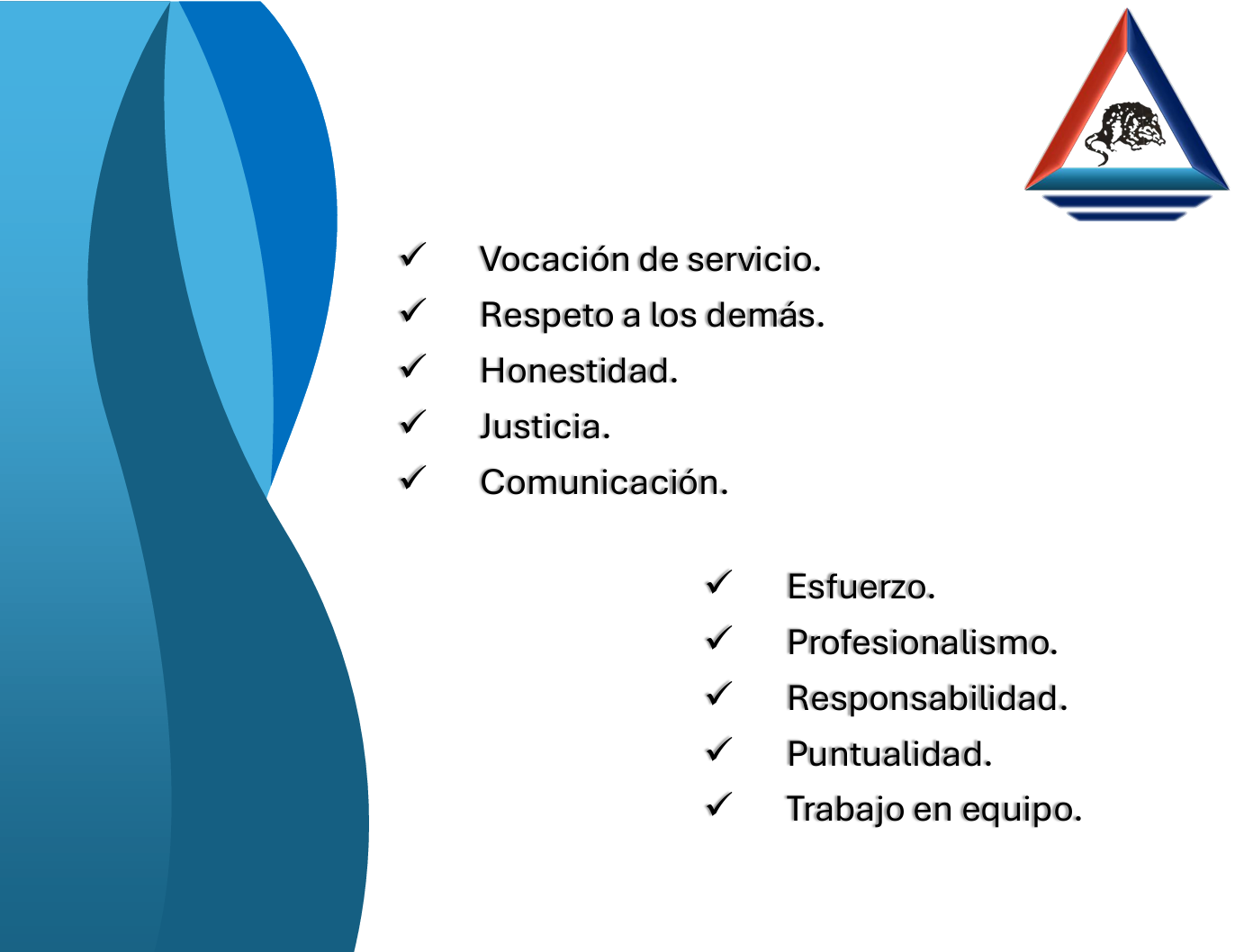 ✓ Vocación de servicio.
✓ Respeto a los demás.
✓ Honestidad.
✓ Justicia.
✓ Comunicación.

✓ Esfuerzo.
✓ Profesionalismo.
✓ Responsabilidad.
✓ Puntualidad.
✓ Trabajo en equipo.